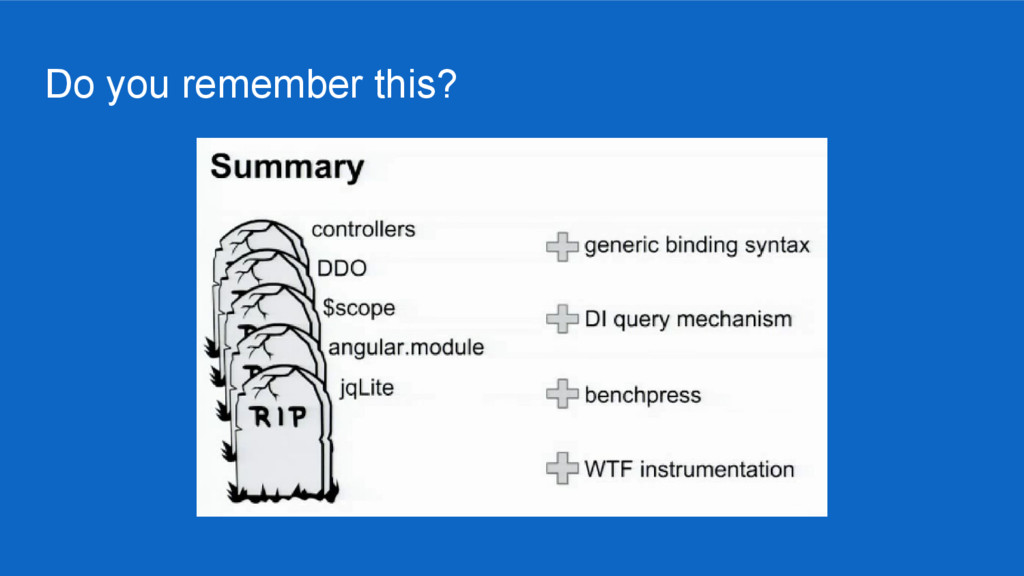 Do you remember this?

Summary

controllers
DDO
$scope
angular.module
jqLite

RIP

generic binding syntax

DI query mechanism

benchpress

WTF instrumentation